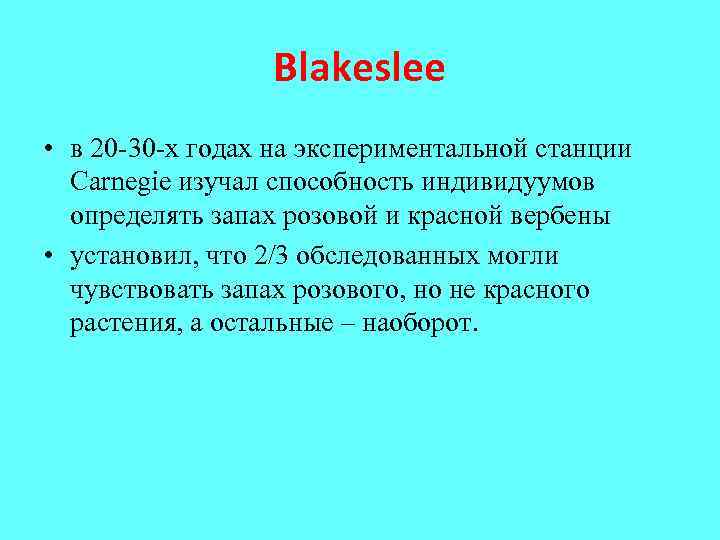 Blakeslee

• в 20-30-х годах на экспериментальной станции Carnegie изучал способность индивидуумов определять запах розовой и красной вербены

• установил, что 2/3 обследованных могли чувствовать запах розового, но не красного растения, а остальные – наоборот.